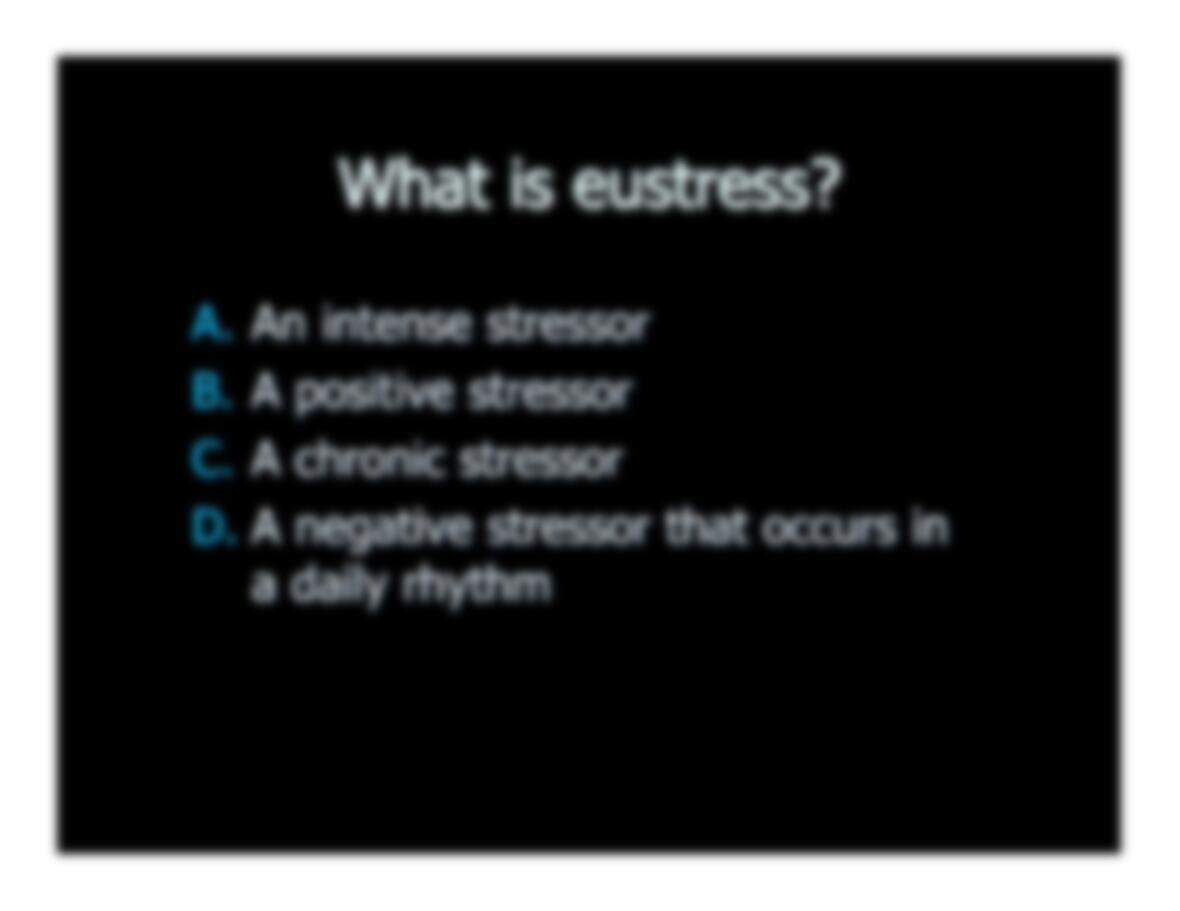 What is eustress?

A. An intense stressor
B. A positive stressor
C. A chronic stressor
D. A negative stressor that occurs in a daily rhythm